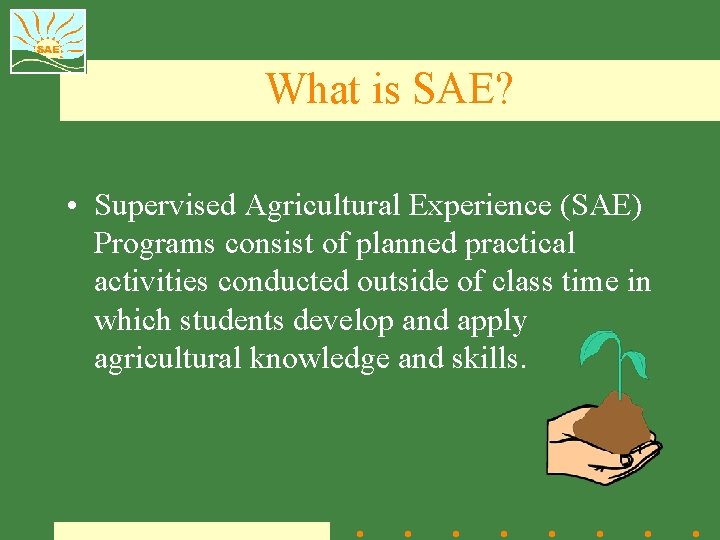 SAE

What is SAE?

• Supervised Agricultural Experience (SAE) Programs consist of planned practical activities conducted outside of class time in which students develop and apply agricultural knowledge and skills.